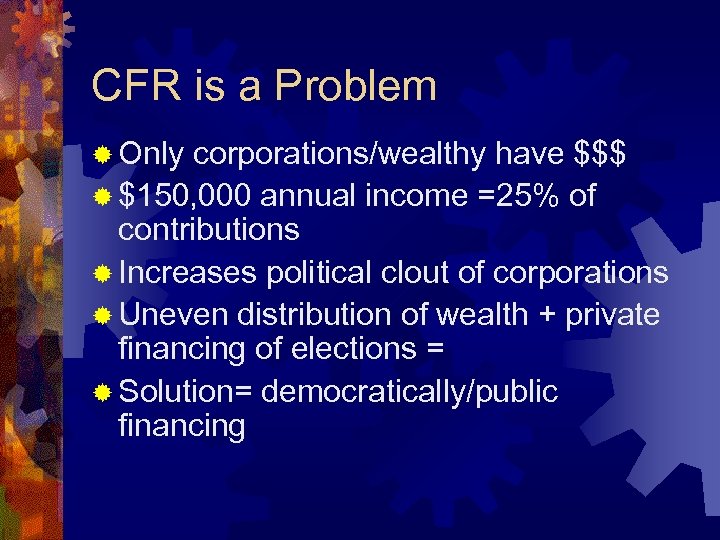 CFR is a Problem

Only corporations/wealthy have \$\$\$

\$150,000 annual income =25% of contributions

Increases political clout of corporations

Uneven distribution of wealth + private financing of elections =

Solution= democratically/public financing